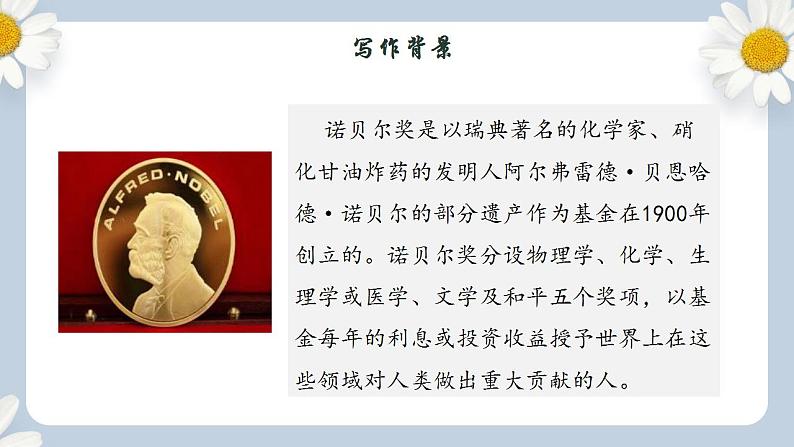 写作背景

ALFRED·NOBEL

诺贝尔奖是以瑞典著名的化学家、硝化甘油炸药的发明人阿尔弗雷德·贝恩哈德·诺贝尔的部分遗产作为基金在1900年创立的。诺贝尔奖分设物理学、化学、生理学或医学、文学及和平五个奖项，以基金每年的利息或投资收益授予世界上在这些领域对人类做出重大贡献的人。